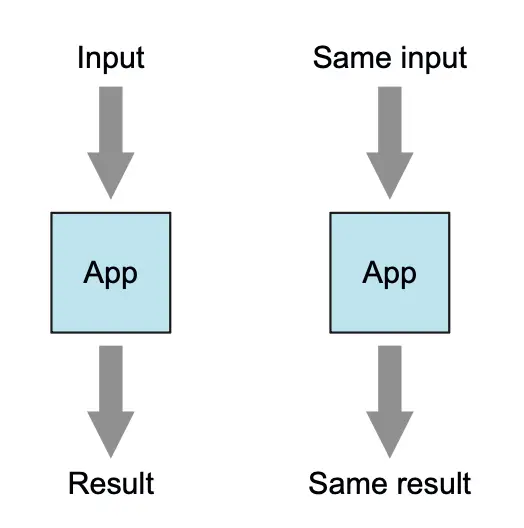 Input

App

Result

Same input

App

Same result